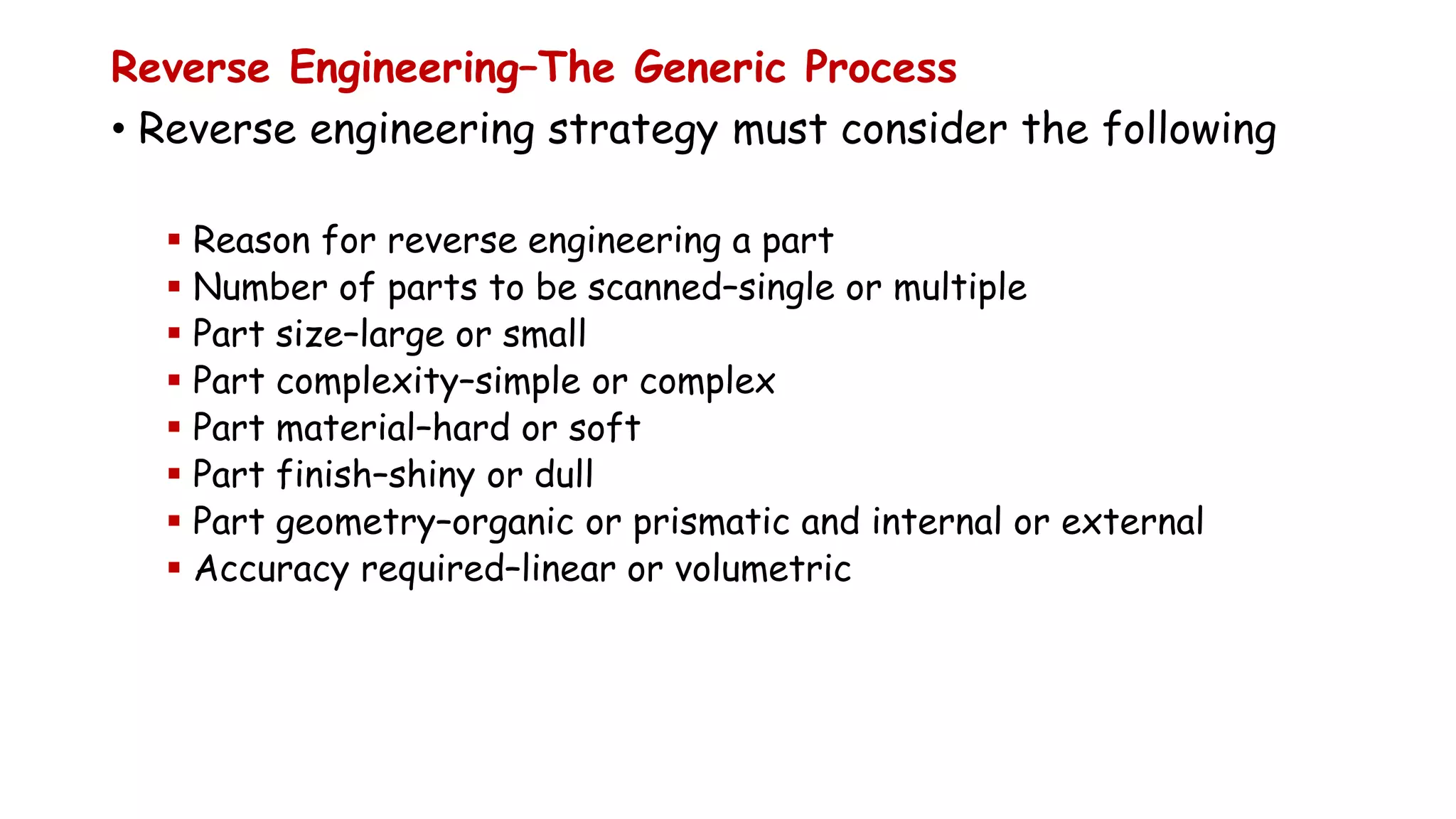 Reverse Engineering–The Generic Process

• Reverse engineering strategy must consider the following

▪ Reason for reverse engineering a part
▪ Number of parts to be scanned–single or multiple
▪ Part size–large or small
▪ Part complexity–simple or complex
▪ Part material–hard or soft
▪ Part finish–shiny or dull
▪ Part geometry–organic or prismatic and internal or external
▪ Accuracy required–linear or volumetric